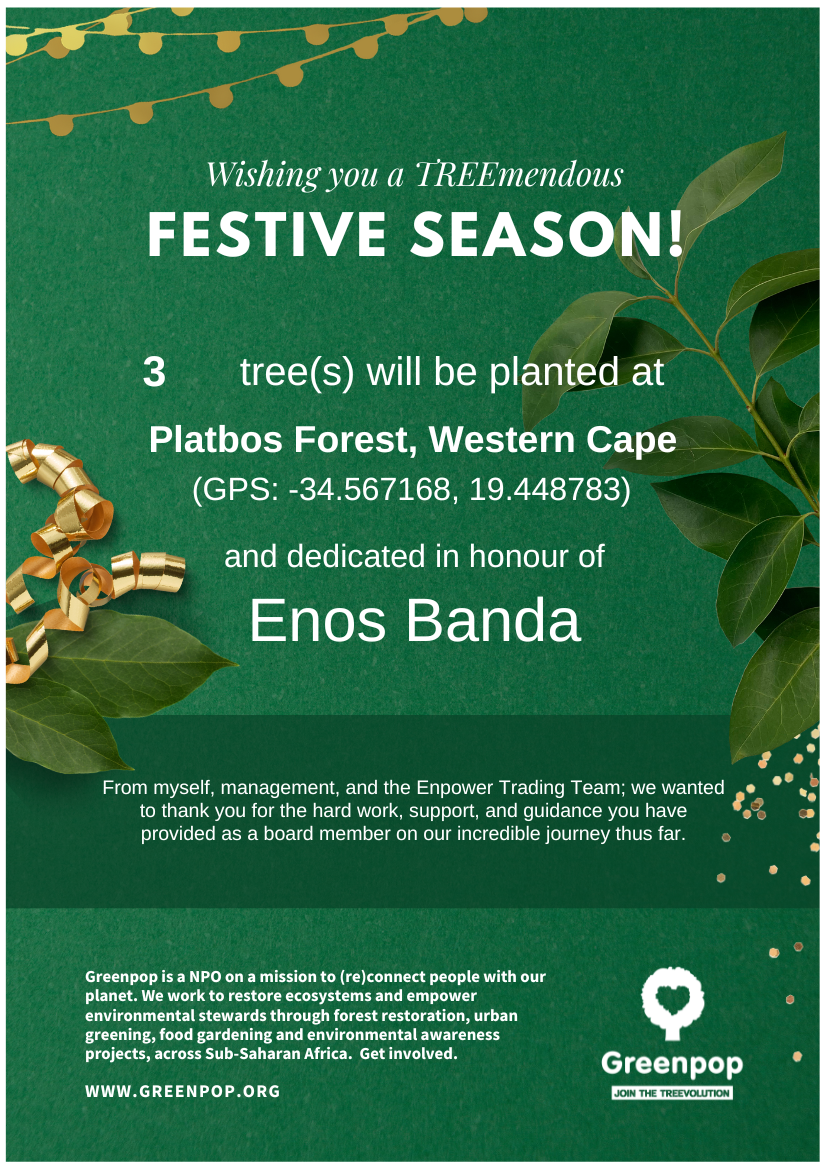 Wishing you a TREEmendous
FESTIVE SEASON!

3 tree(s) will be planted at

Platbos Forest, Western Cape
(GPS: -34.567168, 19.448783)

and dedicated in honour of

Enos Banda

From myself, management, and the Enpower Trading Team; we wanted to thank you for the hard work, support, and guidance you have provided as a board member on our incredible journey thus far.

Greenpop is a NPO on a mission to (re)connect people with our planet. We work to restore ecosystems and empower environmental stewards through forest restoration, urban greening, food gardening and environmental awareness projects, across Sub-Saharan Africa. Get involved.

WWW.GREENPOP.ORG

Greenpop
JOIN THE TREEVOLUTION